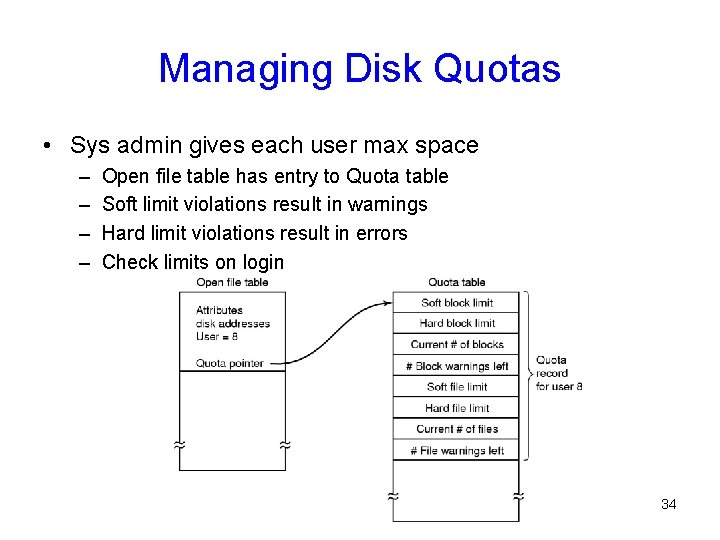 Managing Disk Quotas

• Sys admin gives each user max space
– Open file table has entry to Quota table
– Soft limit violations result in warnings
– Hard limit violations result in errors
– Check limits on login

Open file table

Attributes
disk addresses
User = 8

Quota pointer

Quota table

Soft block limit
Hard block limit
Current # of blocks
# Block warnings left
Soft file limit
Hard file limit
Current # of files
# File warnings left

Quota record for user 8

34